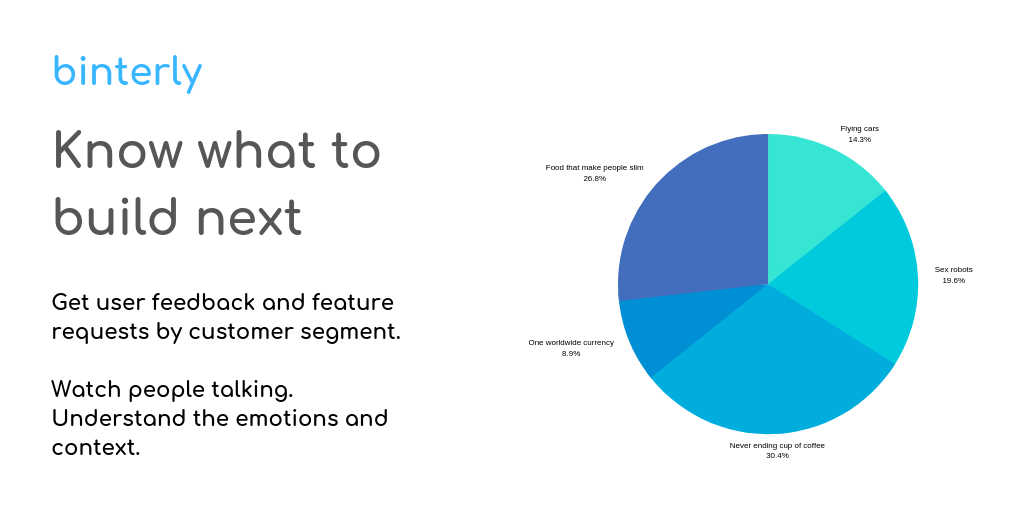 binterly

Know what to build next

Get user feedback and feature requests by customer segment.

Watch people talking. Understand the emotions and context.

Flying cars
14.3%

Sex robots
19.6%

Never ending cup of coffee
30.4%

One worldwide currency
8.9%

Food that make people slim
26.8%